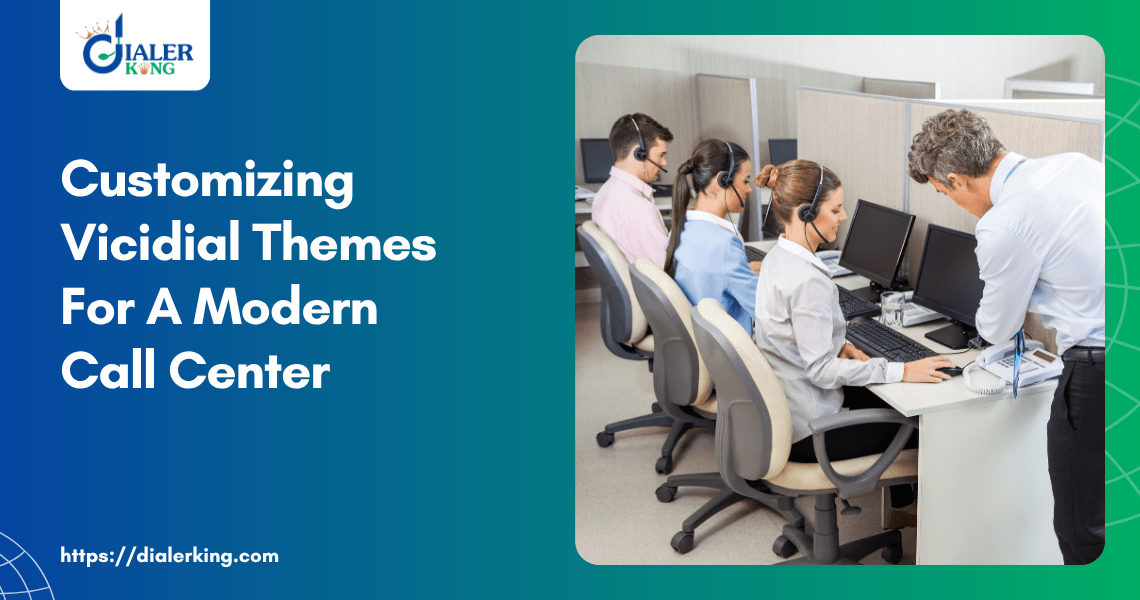 DIALER KING

Customizing Vicidial Themes For A Modern Call Center

https://dialerking.com